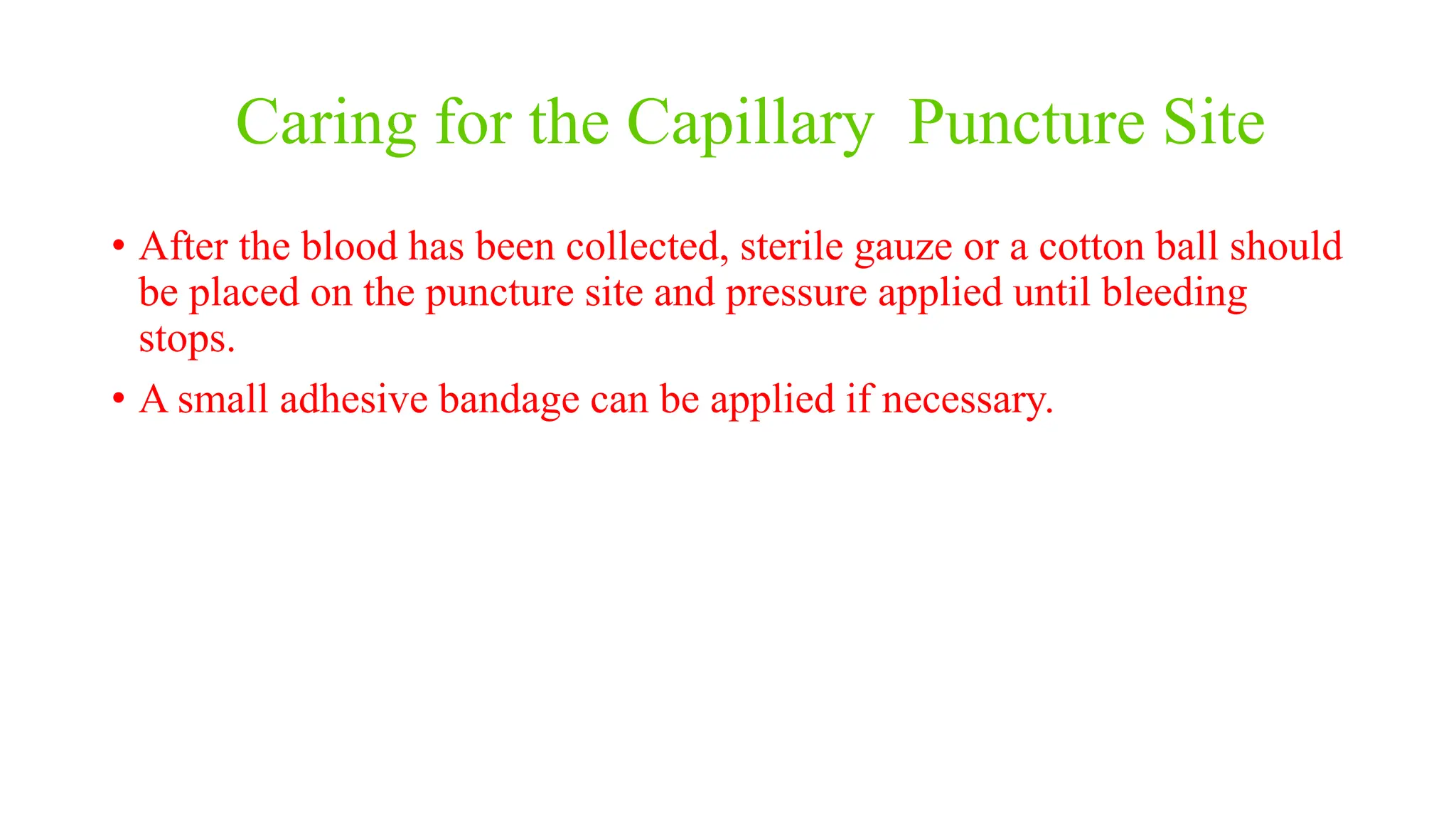 Caring for the Capillary Puncture Site

• After the blood has been collected, sterile gauze or a cotton ball should be placed on the puncture site and pressure applied until bleeding stops.

• A small adhesive bandage can be applied if necessary.